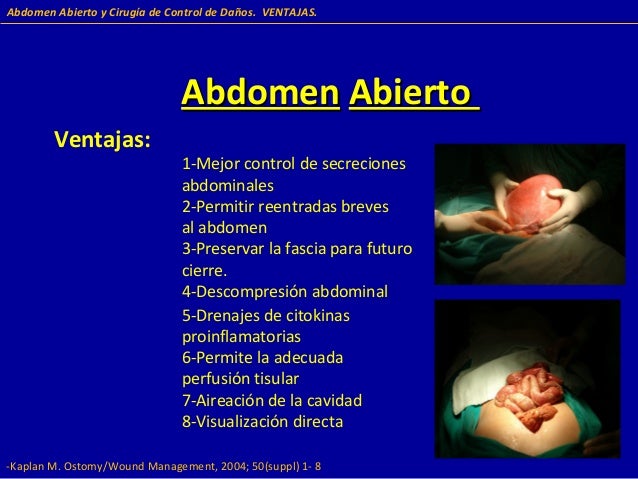 Abdomen Abierto y Cirugía de Control de Daños. VENTAJAS.

Abdomen Abierto

Ventajas:

1-Mejor control de secreciones abdominales
2-Permitir reentradas breves al abdomen
3-Preservar la fascia para futuro cierre.
4-Descompresión abdominal
5-Drenajes de citokinas proinflamatorias
6-Permite la adecuada perfusión tisular
7-Aireación de la cavidad
8-Visualización directa

-Kaplan M. Ostomy/Wound Management, 2004; 50(suppl) 1- 8